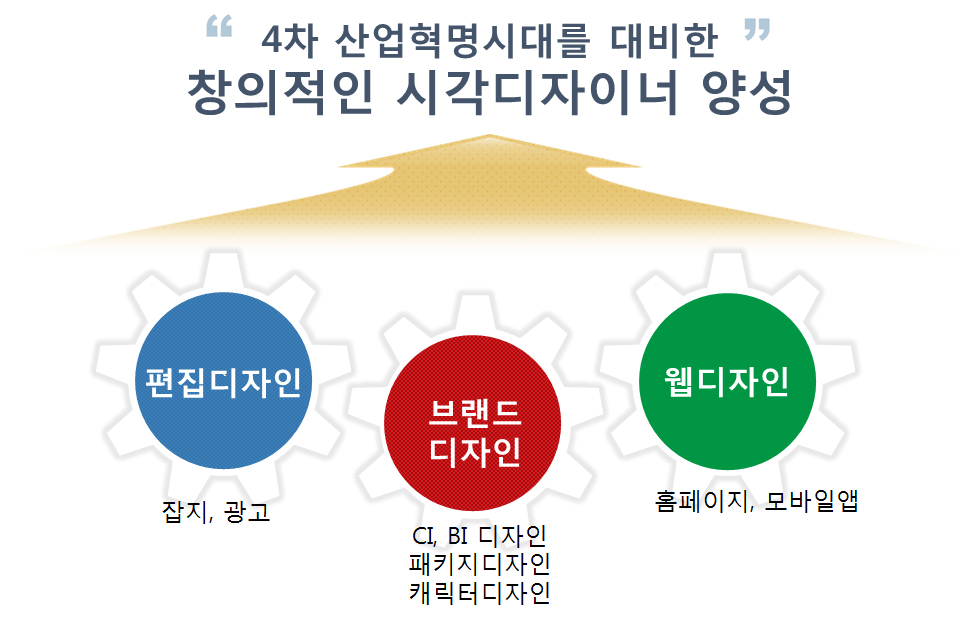 “ 4차 산업혁명시대를 대비한 ”
창의적인 시각디자이너 양성

편집디자인

잡지, 광고

브랜드 디자인

CI, BI 디자인
패키지디자인
캐릭터디자인

웹디자인

홈페이지, 모바일앱